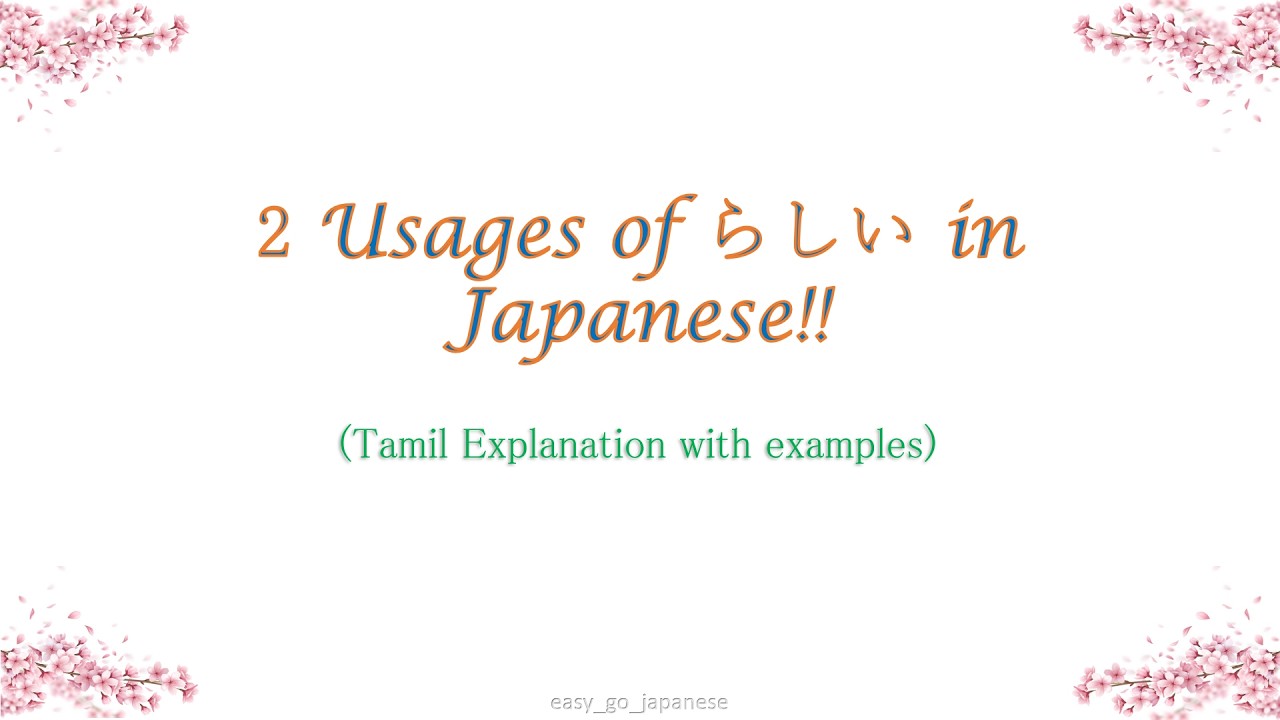 2 Usages of らしい in Japanese!!

(Tamil Explanation with examples)

easy_go_japanese